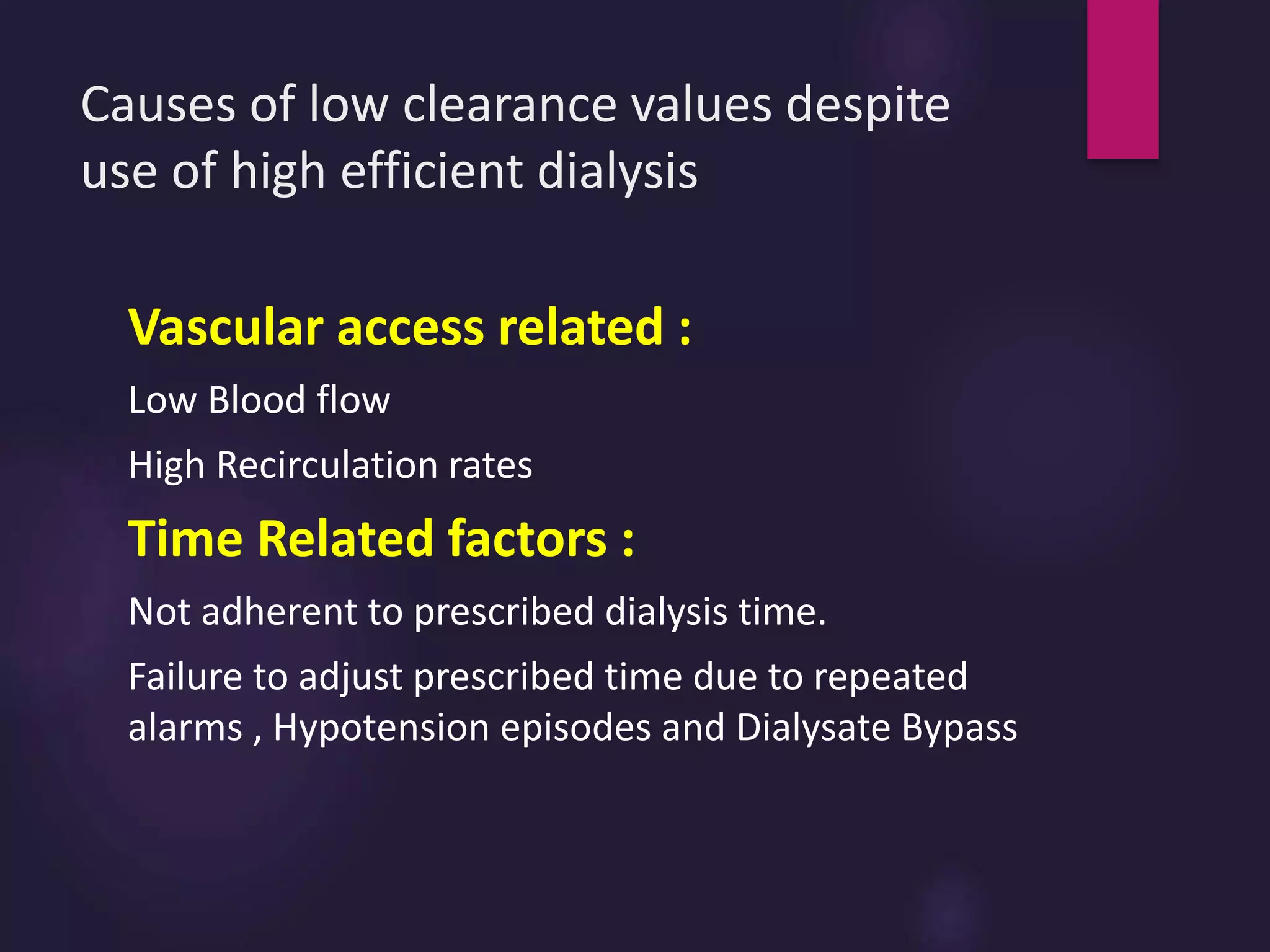 Causes of low clearance values despite use of high efficient dialysis

Vascular access related :

Low Blood flow

High Recirculation rates

Time Related factors :

Not adherent to prescribed dialysis time.

Failure to adjust prescribed time due to repeated alarms , Hypotension episodes and Dialysate Bypass